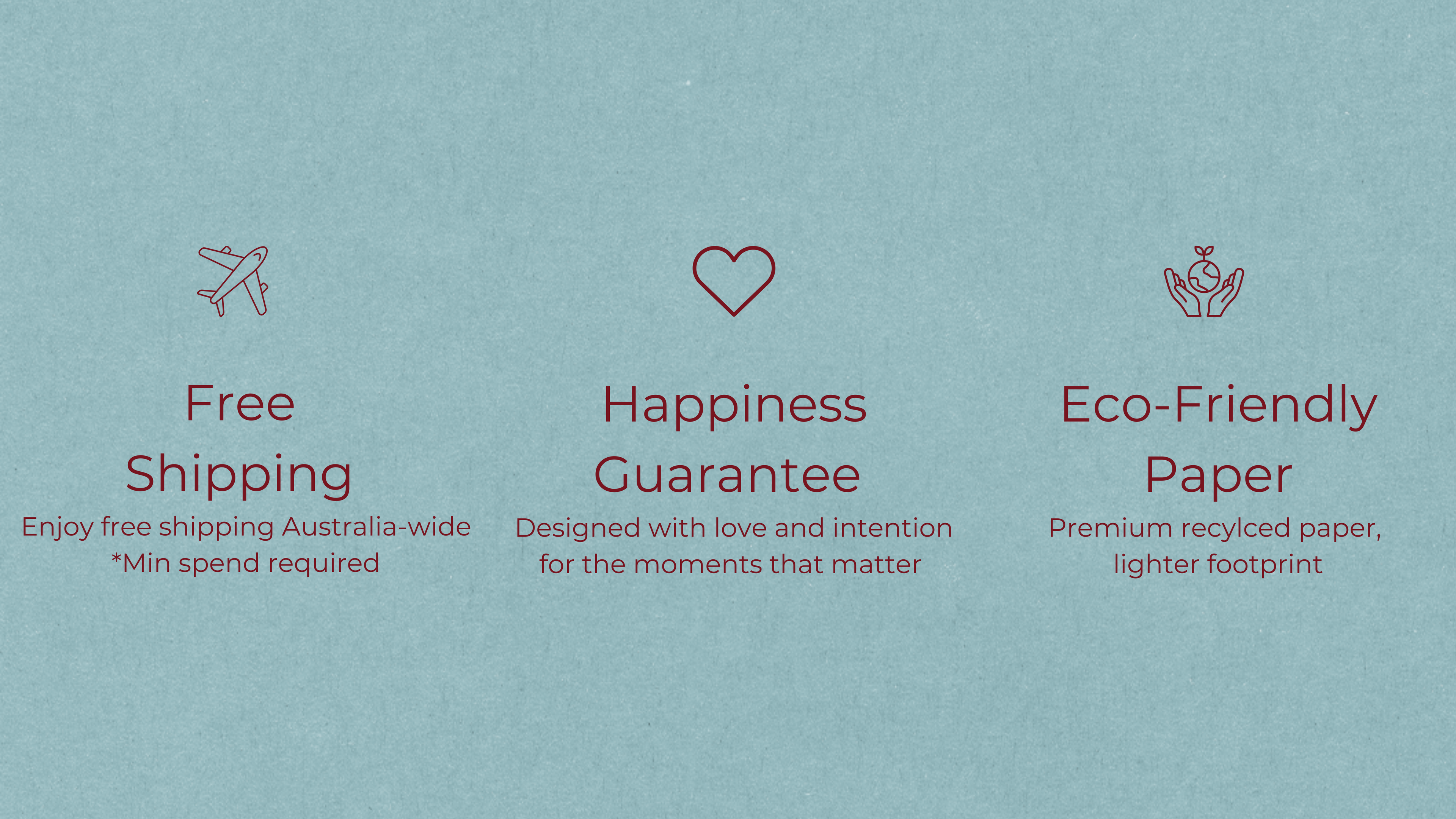 Free Shipping
Enjoy free shipping Australia-wide
*Min spend required

Happiness Guarantee
Designed with love and intention for the moments that matter

Eco-Friendly Paper
Premium recylced paper, lighter footprint